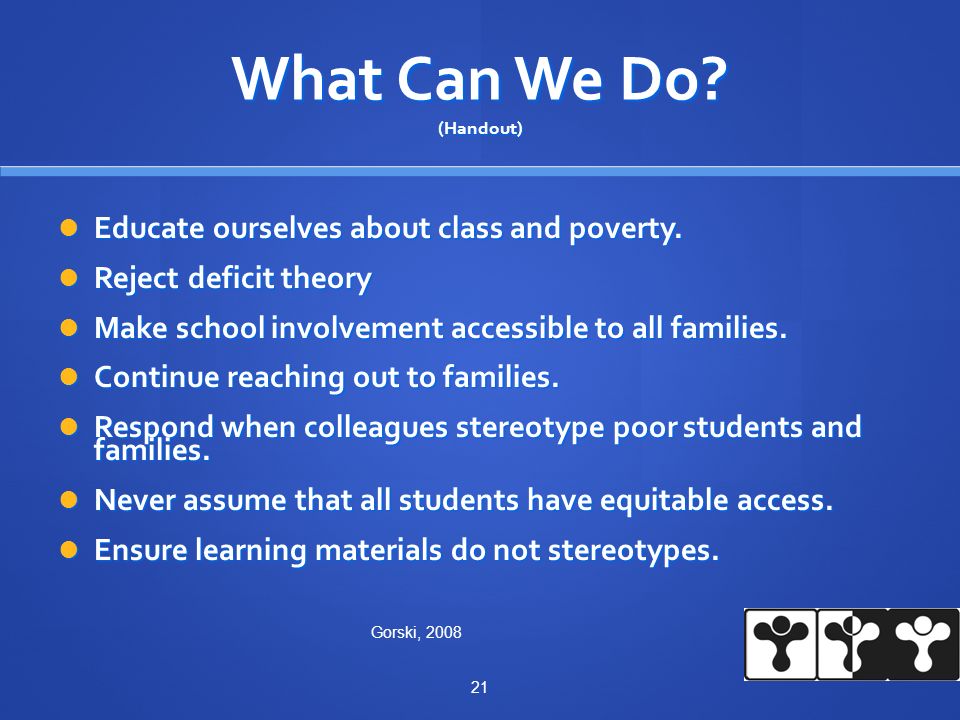 What Can We Do?
(Handout)

- Educate ourselves about class and poverty.
- Reject deficit theory
- Make school involvement accessible to all families.
- Continue reaching out to families.
- Respond when colleagues stereotype poor students and families.
- Never assume that all students have equitable access.
- Ensure learning materials do not stereotypes.

Gorski, 2008

21